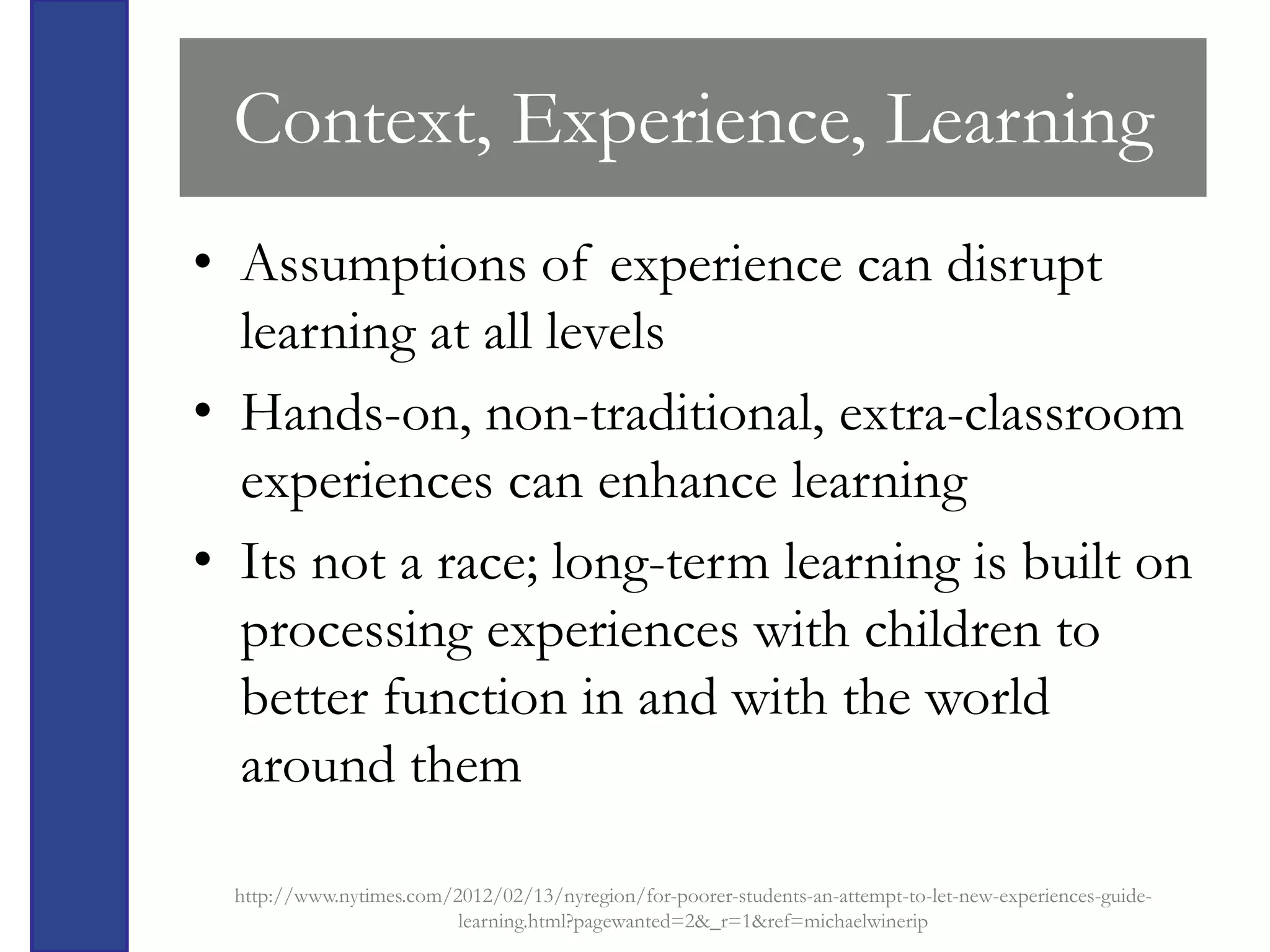 Context, Experience, Learning

• Assumptions of experience can disrupt learning at all levels

• Hands-on, non-traditional, extra-classroom experiences can enhance learning

• Its not a race; long-term learning is built on processing experiences with children to better function in and with the world around them

http://www.nytimes.com/2012/02/13/nyregion/for-poorer-students-an-attempt-to-let-new-experiences-guide-learning.html?pagewanted=2&_r=1&ref=michaelwinerip